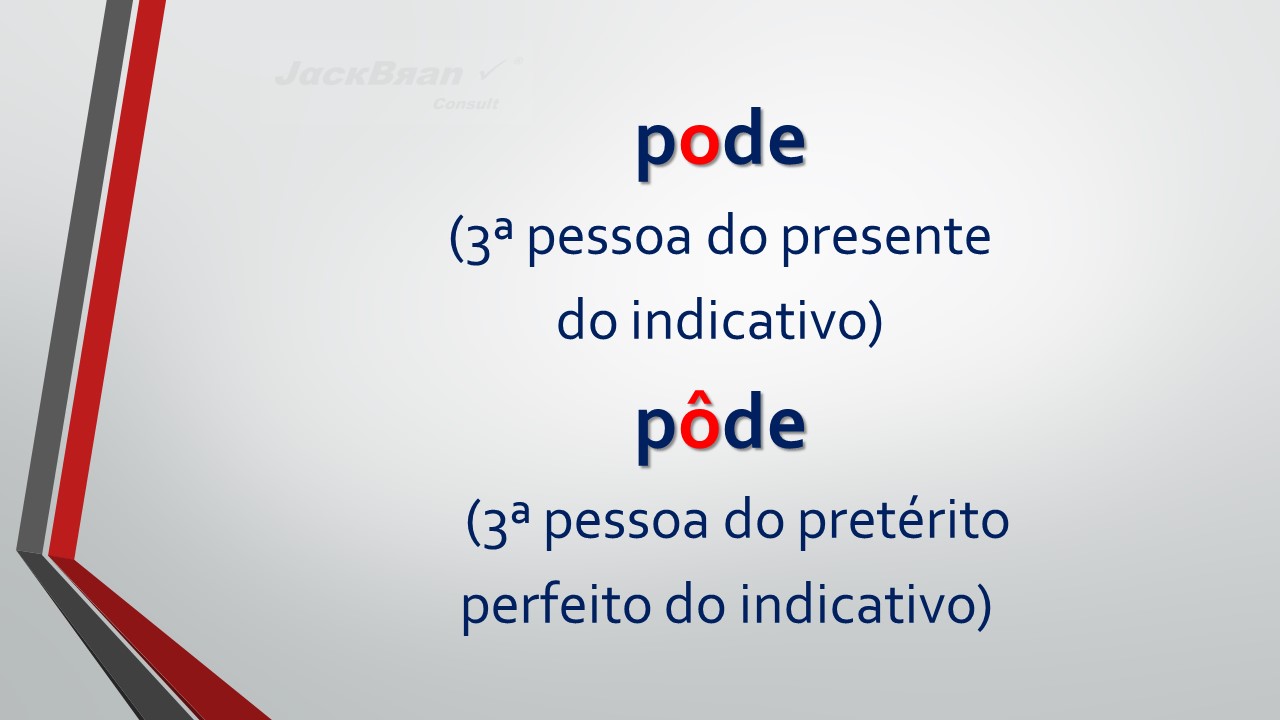 JackBran
Consult

pode

(3ª pessoa do presente do indicativo)

pôde

(3ª pessoa do pretérito perfeito do indicativo)